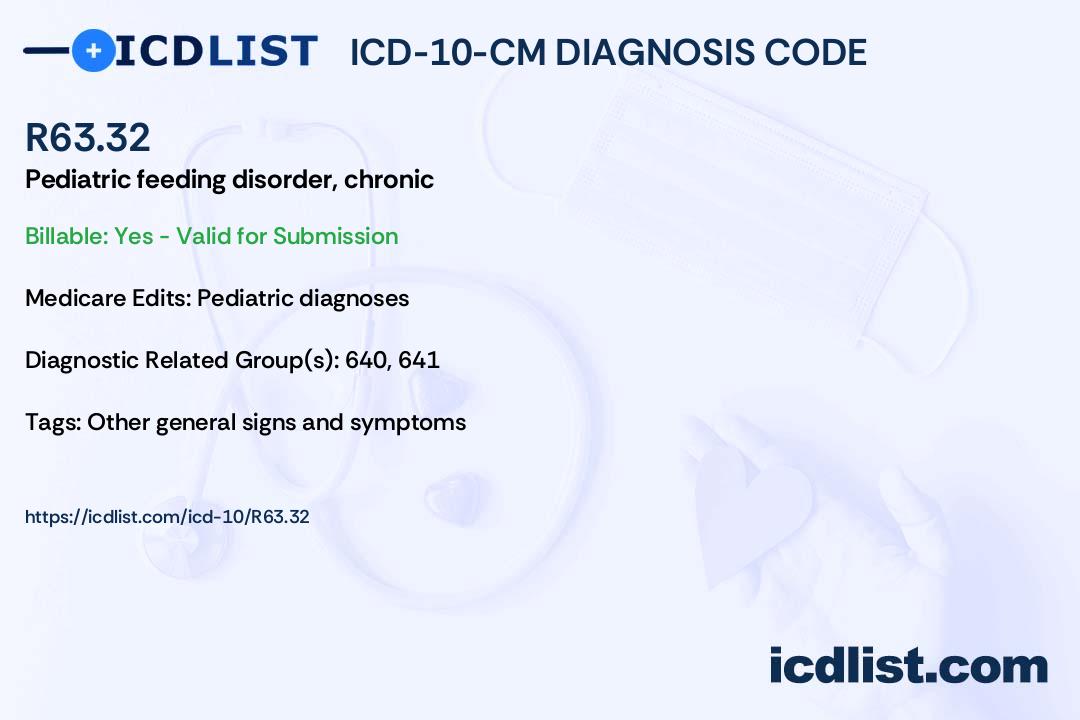 ICDLIST ICD-10-CM DIAGNOSIS CODE

R63.32

Pediatric feeding disorder, chronic

Billable: Yes - Valid for Submission

Medicare Edits: Pediatric diagnoses

Diagnostic Related Group(s): 640, 641

Tags: Other general signs and symptoms

https://icdlist.com/icd-10/R63.32

icdlist.com